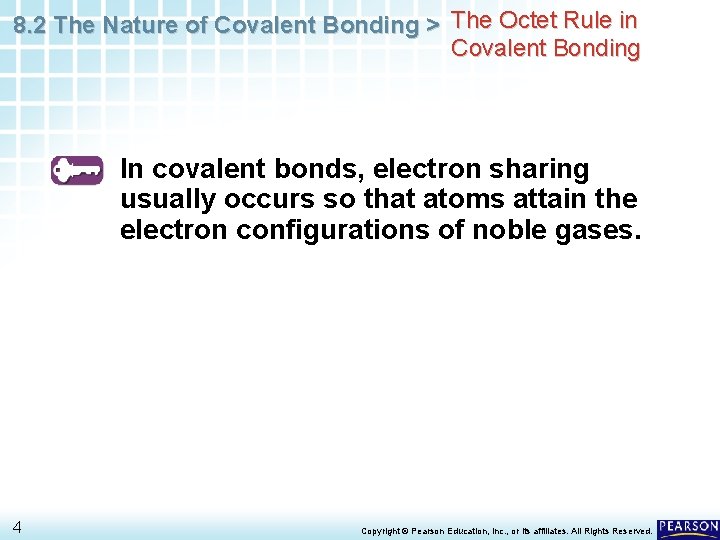 8.2 The Nature of Covalent Bonding > The Octet Rule in Covalent Bonding

In covalent bonds, electron sharing usually occurs so that atoms attain the electron configurations of noble gases.

4

Copyright © Pearson Education, Inc., or its affiliates. All Rights Reserved.

PEARSON